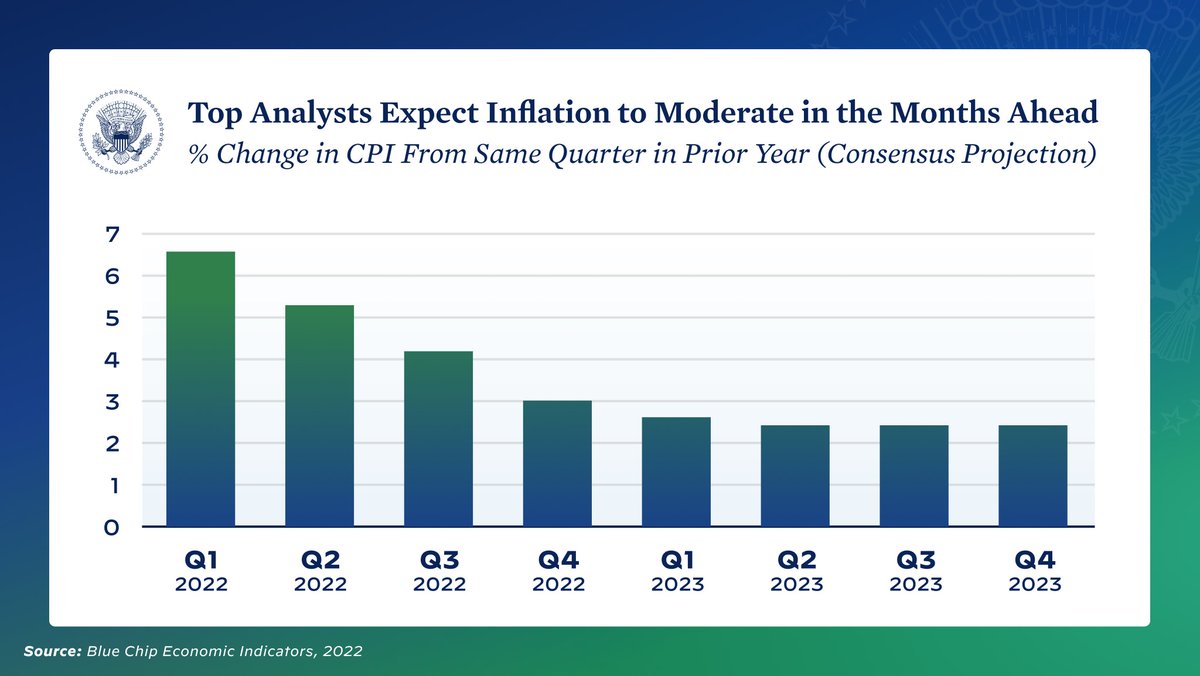 Top Analysts Expect Inflation to Moderate in the Months Ahead
% Change in CPI From Same Quarter in Prior Year (Consensus Projection)

7
6
5
4
3
2
1
0

Q1 2022
Q2 2022
Q3 2022
Q4 2022
Q1 2023
Q2 2023
Q3 2023
Q4 2023

Source: Blue Chip Economic Indicators, 2022